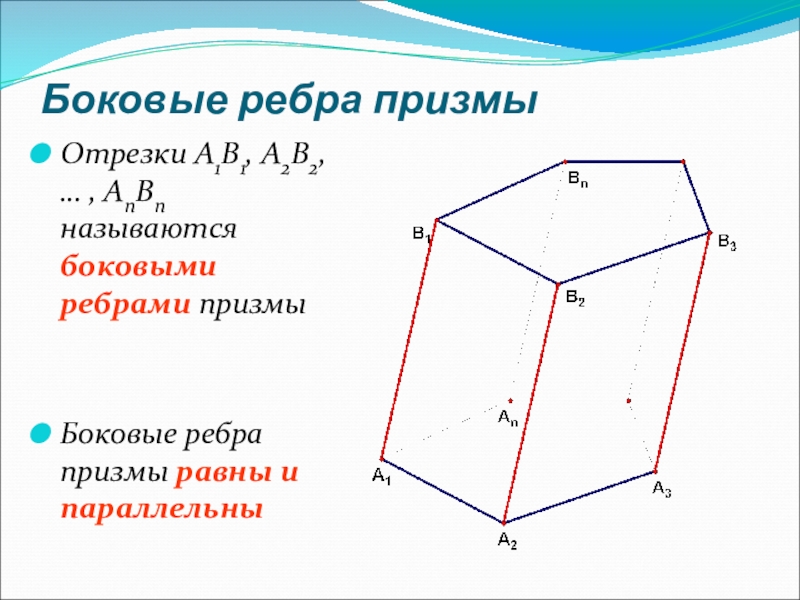 Боковые ребра призмы

Отрезки $A_1B_1$, $A_2B_2$, … , $A_nB_n$ называются боковыми ребрами призмы

Боковые ребра призмы равны и параллельны

$B_n$

$B_1$

$B_3$

$B_2$

$A_n$

$A_1$

$A_3$

$A_2$